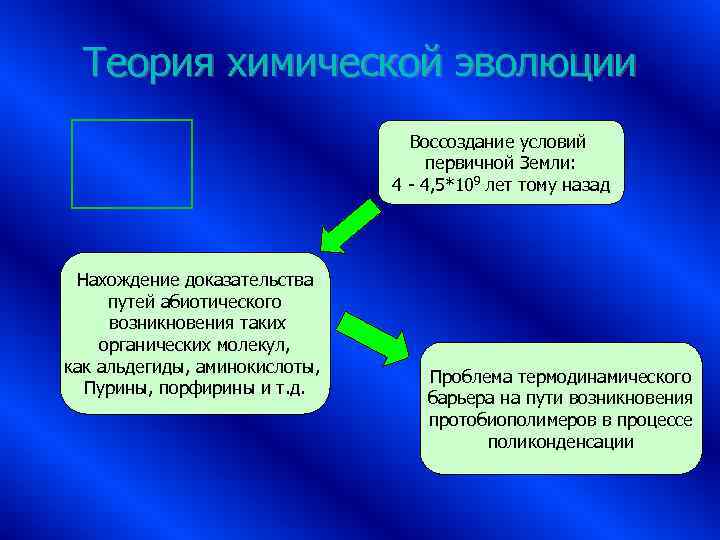 Теория химической эволюции

Воссоздание условий первичной Земли: 4 - 4,5*$10^9$ лет тому назад

Нахождение доказательства путей абиотического возникновения таких органических молекул, как альдегиды, аминокислоты, Пурины, порфирины и т.д.

Проблема термодинамического барьера на пути возникновения протобиополимеров в процессе поликонденсации